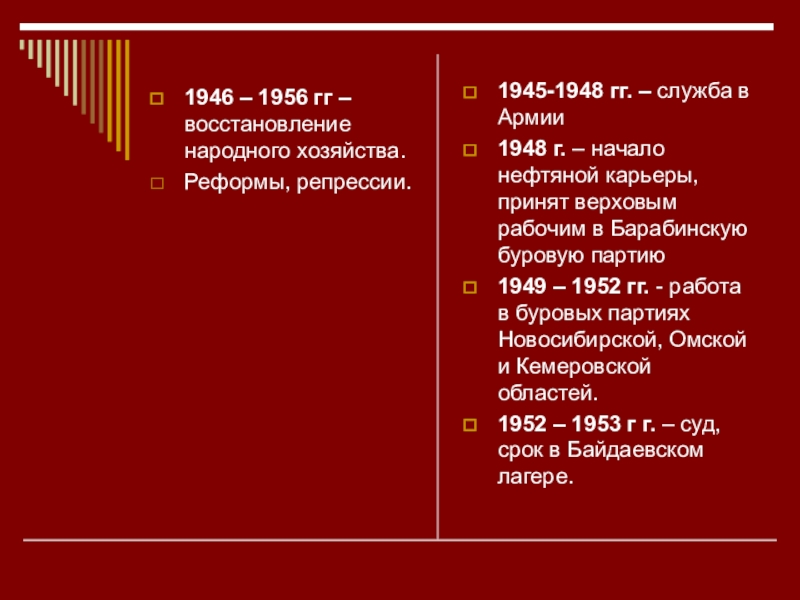 1946 – 1956 гг – восстановление народного хозяйства.

Реформы, репрессии.

1945-1948 гг. – служба в Армии

1948 г. – начало нефтяной карьеры, принят верховым рабочим в Барабинскую буровую партию

1949 – 1952 гг. - работа в буровых партиях Новосибирской, Омской и Кемеровской областей.

1952 – 1953 г г. – суд, срок в Байдаевском лагере.